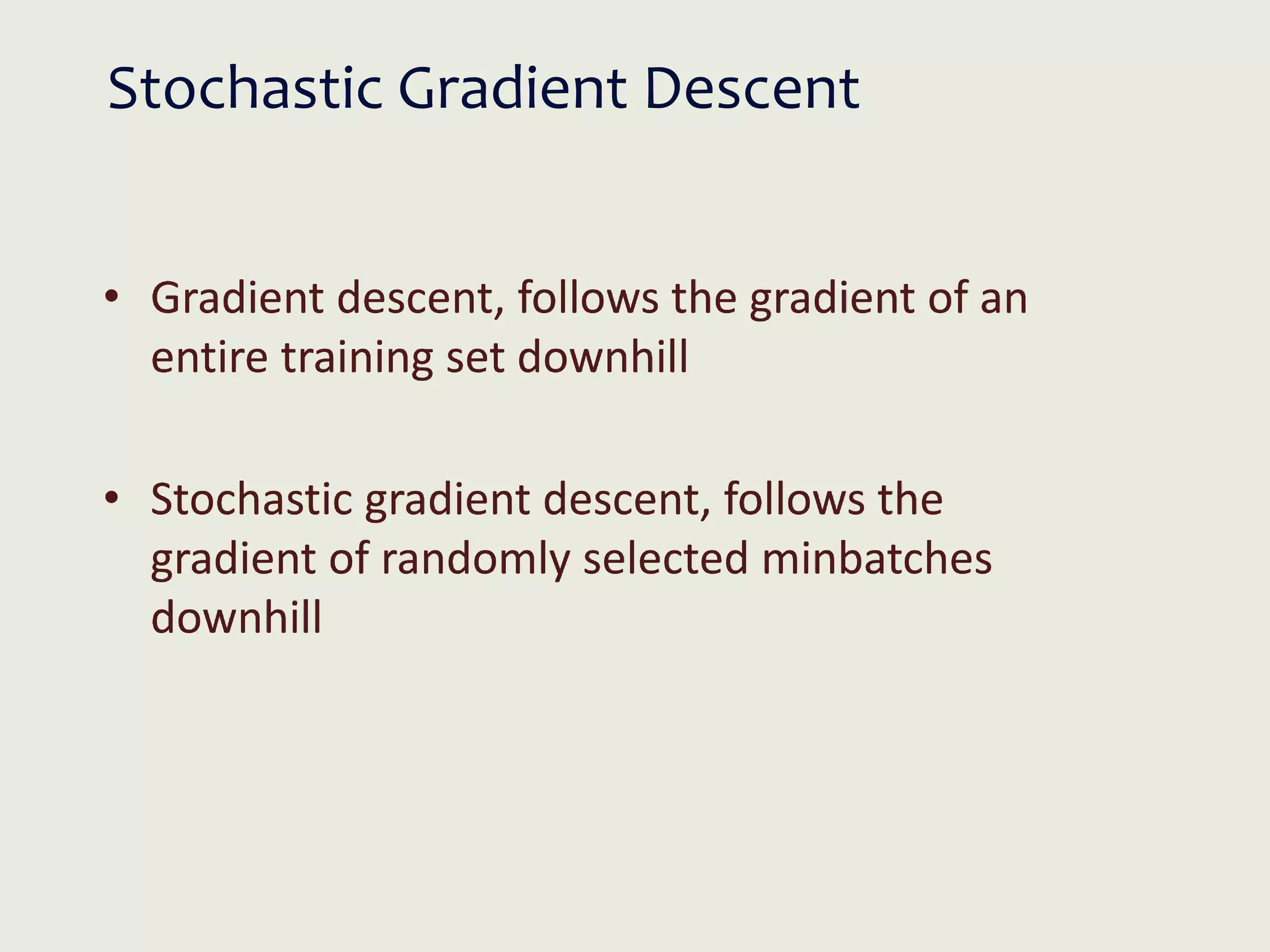 Stochastic Gradient Descent

• Gradient descent, follows the gradient of an entire training set downhill

• Stochastic gradient descent, follows the gradient of randomly selected minbatches downhill